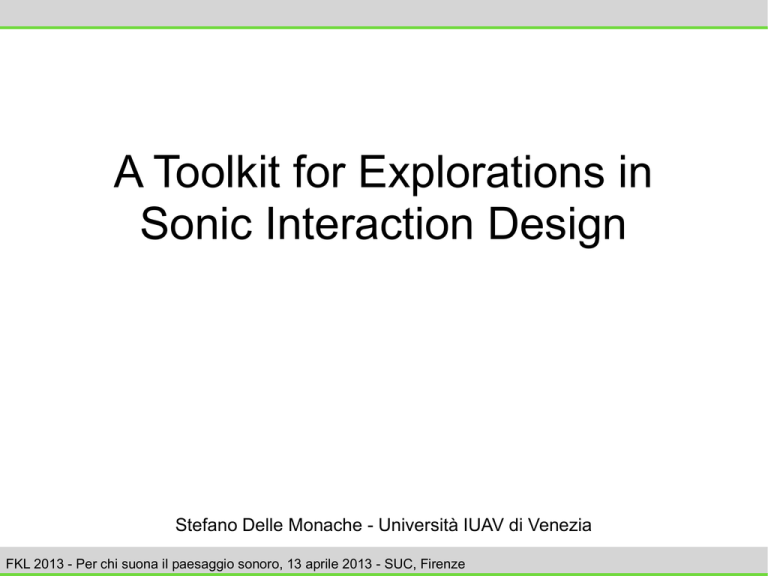 A Toolkit for Explorations in Sonic Interaction Design

Stefano Delle Monache - Università IUAV di Venezia

FKL 2013 - Per chi suona il paesaggio sonoro, 13 aprile 2013 - SUC, Firenze